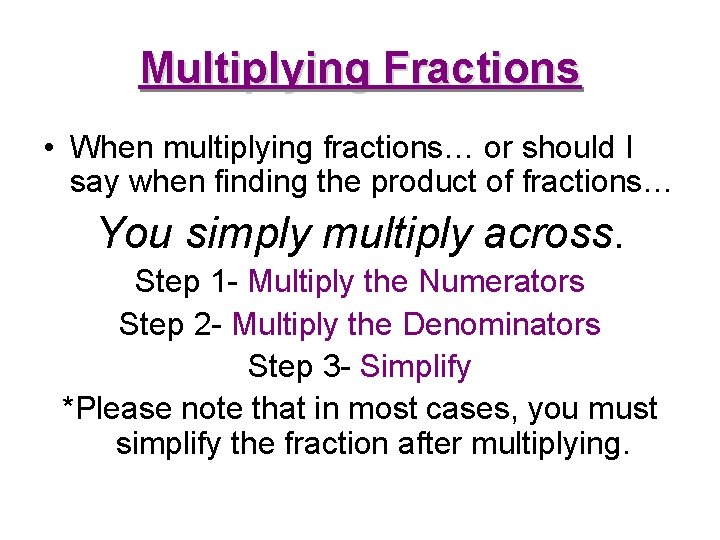 Multiplying Fractions

• When multiplying fractions… or should I say when finding the product of fractions…

You simply multiply across.

Step 1- Multiply the Numerators

Step 2- Multiply the Denominators

Step 3- Simplify

*Please note that in most cases, you must simplify the fraction after multiplying.